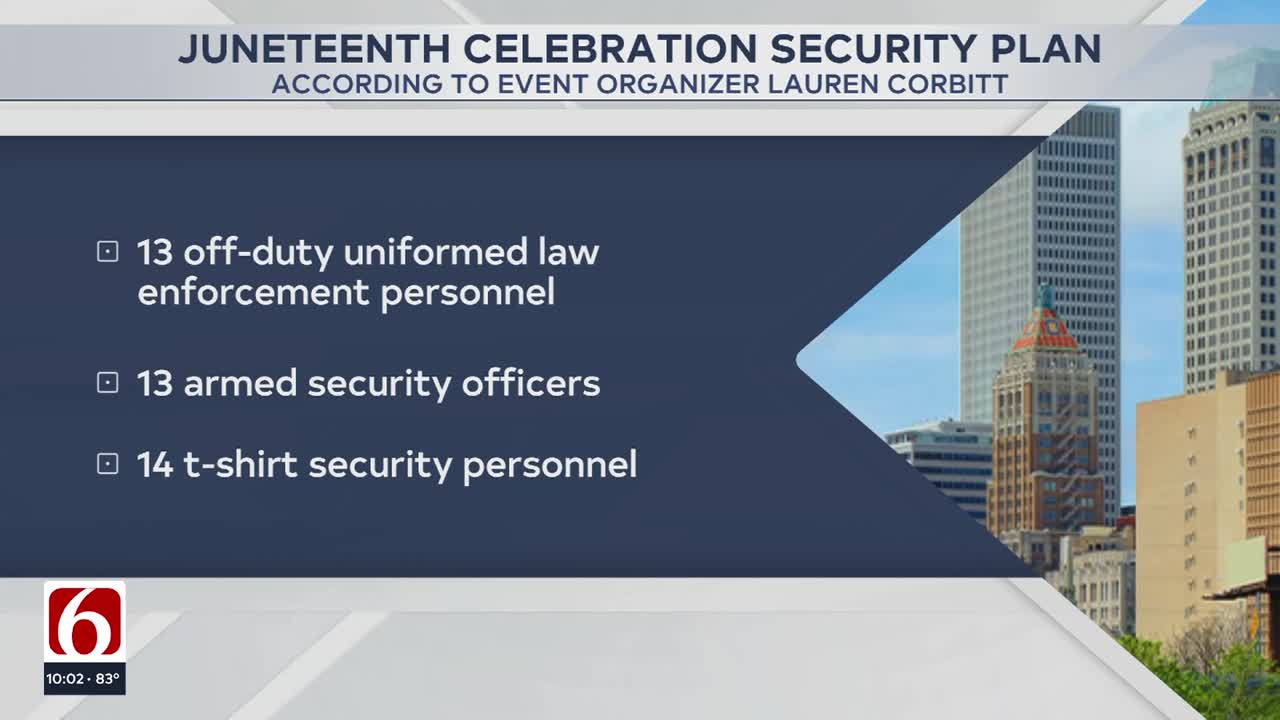 JUNETEENTH CELEBRATION SECURITY PLAN
ACCORDING TO EVENT ORGANIZER LAUREN CORBITT

13 off-duty uniformed law enforcement personnel

13 armed security officers

14 t-shirt security personnel

6

10:02 • 83°